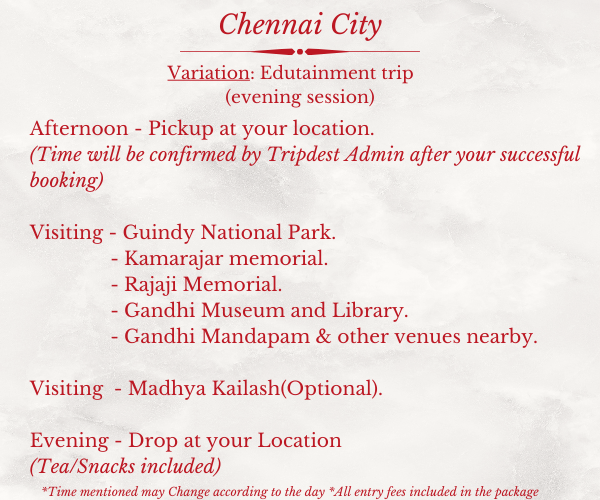 Chennai City

Variation: Edutainment trip
(evening session)

Afternoon - Pickup at your location.
(Time will be confirmed by Tripdest Admin after your successful booking)

Visiting - Guindy National Park.
- Kamarajar memorial.
- Rajaji Memorial.
- Gandhi Museum and Library.
- Gandhi Mandapam & other venues nearby.

Visiting - Madhya Kailash(Optional).

Evening - Drop at your Location
(Tea/Snacks included)

*Time mentioned may Change according to the day *All entry fees included in the package